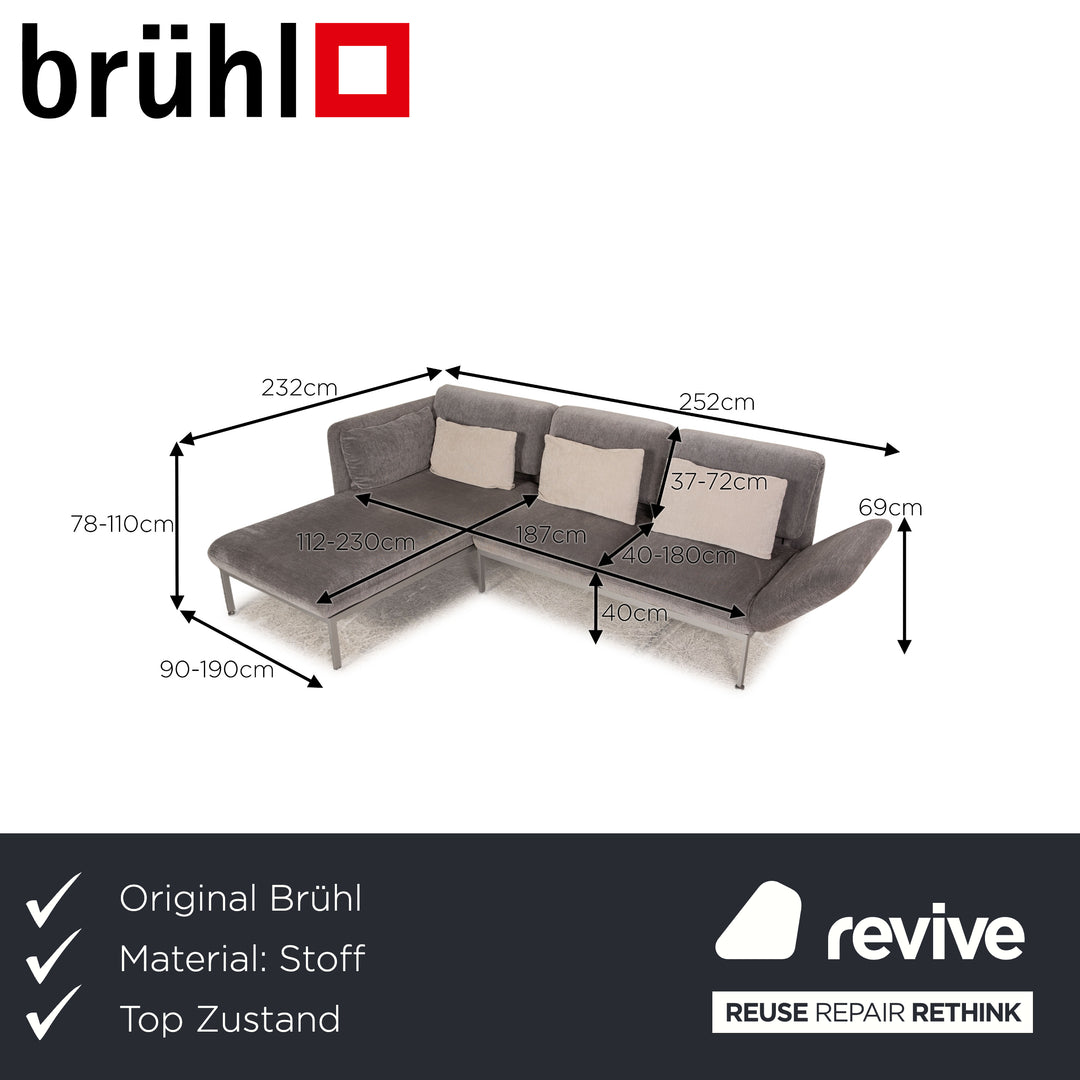 brühl

232cm
252cm
78-110cm
37-72cm
69cm
112-230cm
187cm
40-180cm
40cm
90-190cm

Original Brühl
Material: Stoff
Top Zustand

revive
REUSE REPAIR RETHINK